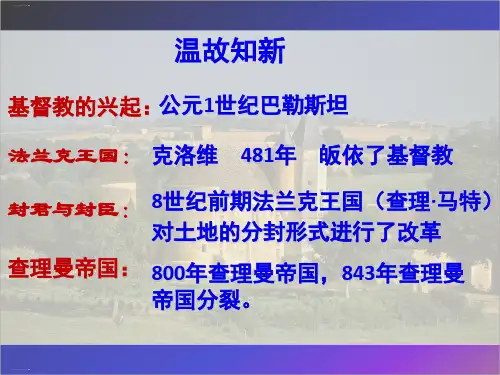 温故知新

基督教的兴起：公元1世纪巴勒斯坦

法兰克王国： 克洛维 481年 皈依了基督教

封君与封臣： 8世纪前期法兰克王国（查理·马特）对土地的分封形式进行了改革

查理曼帝国： 800年查理曼帝国，843年查理曼帝国分裂。